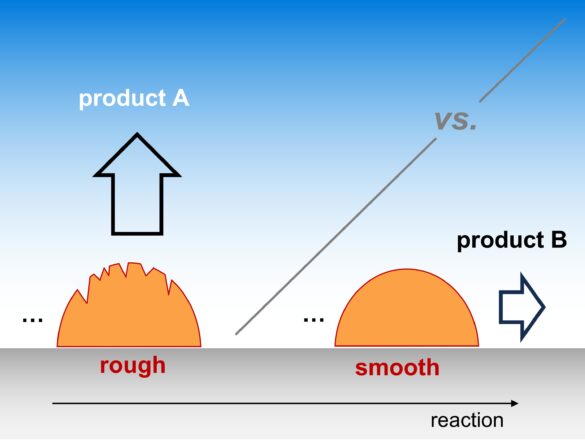 product A

vs.

product B

...

...

rough

smooth

reaction